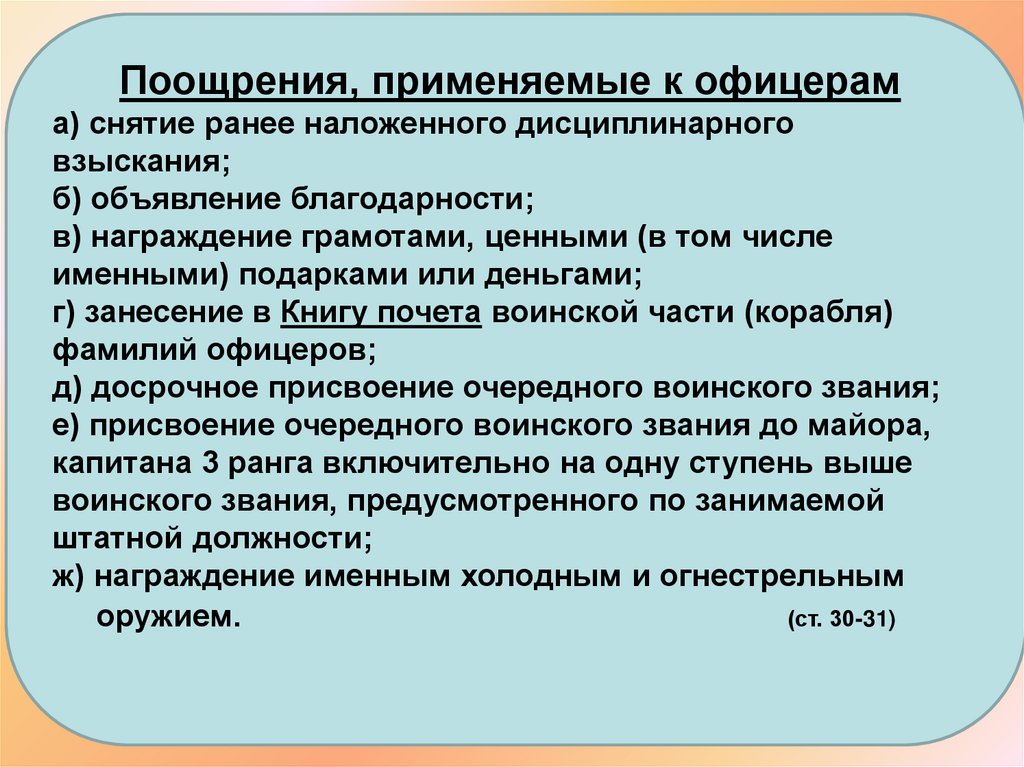 Поощрения, применяемые к офицерам

а) снятие ранее наложенного дисциплинарного взыскания;
б) объявление благодарности;
в) награждение грамотами, ценными (в том числе именными) подарками или деньгами;
г) занесение в Книгу почета воинской части (корабля) фамилий офицеров;
д) досрочное присвоение очередного воинского звания;
е) присвоение очередного воинского звания до майора, капитана 3 ранга включительно на одну ступень выше воинского звания, предусмотренного по занимаемой штатной должности;
ж) награждение именным холодным и огнестрельным оружием. (ст. 30-31)